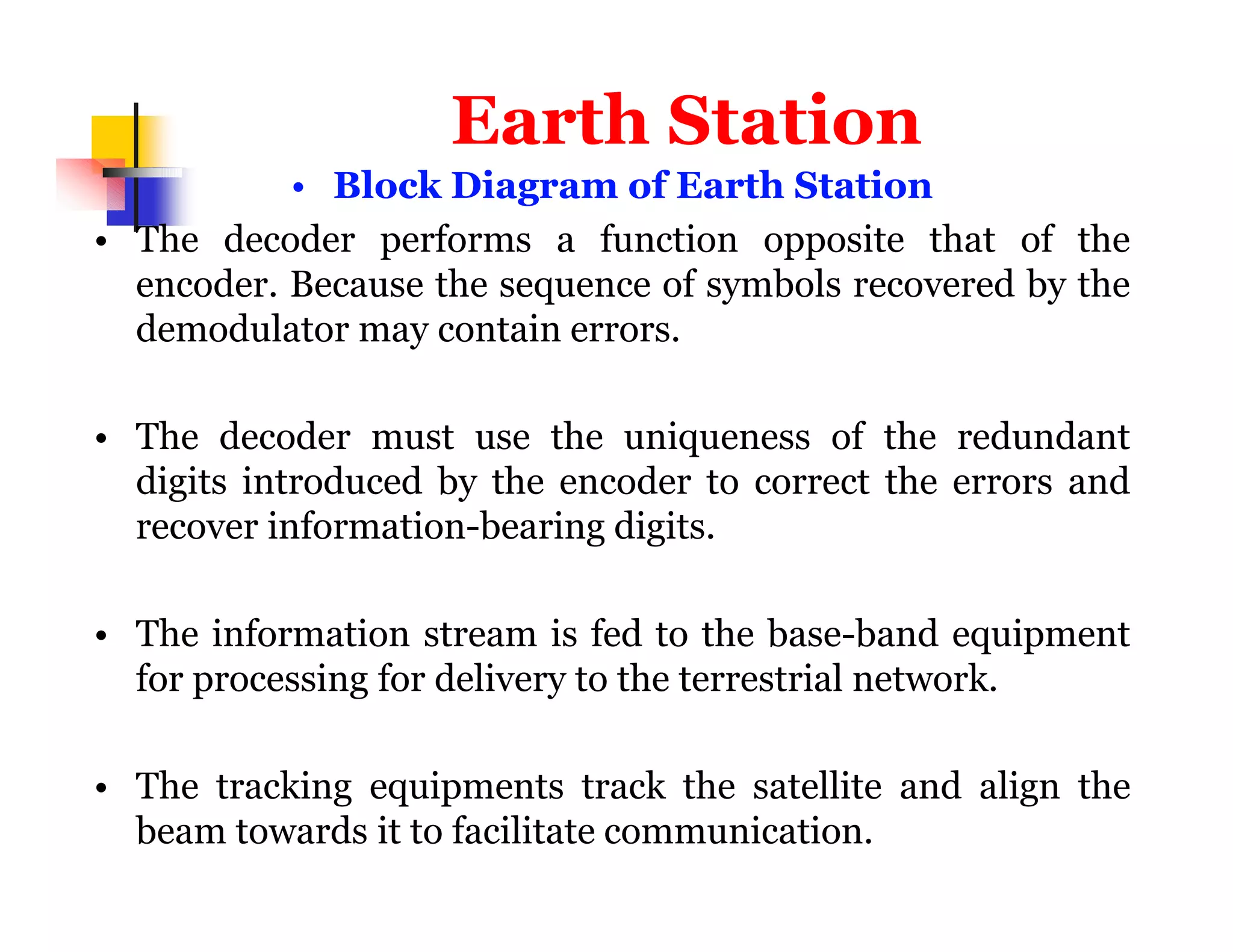 Earth Station

• Block Diagram of Earth Station

• The decoder performs a function opposite that of the encoder. Because the sequence of symbols recovered by the demodulator may contain errors.

• The decoder must use the uniqueness of the redundant digits introduced by the encoder to correct the errors and recover information-bearing digits.

• The information stream is fed to the base-band equipment for processing for delivery to the terrestrial network.

• The tracking equipments track the satellite and align the beam towards it to facilitate communication.